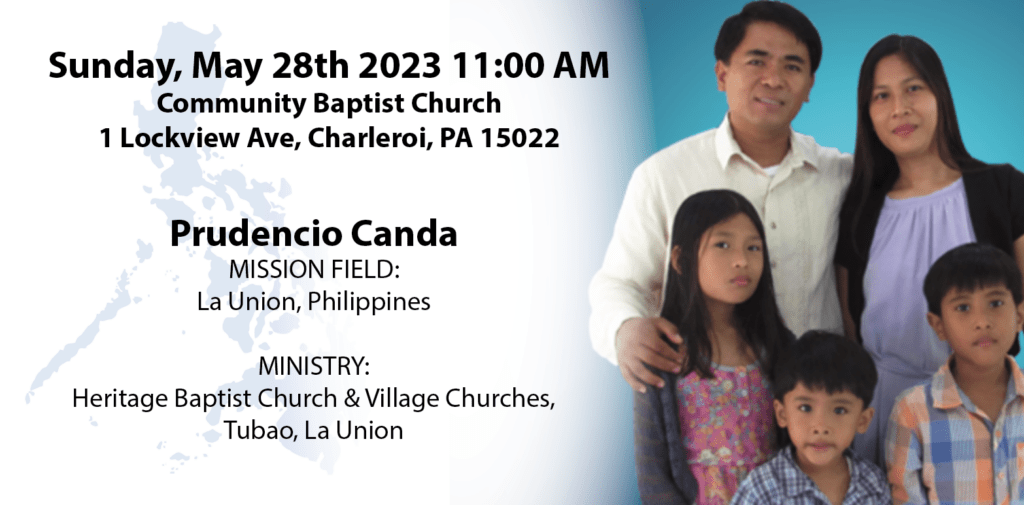 Sunday, May 28th 2023 11:00 AM
Community Baptist Church
1 Lockview Ave, Charleroi, PA 15022

Prudencio Canda
MISSION FIELD:
La Union, Philippines

MINISTRY:
Heritage Baptist Church & Village Churches,
Tubao, La Union